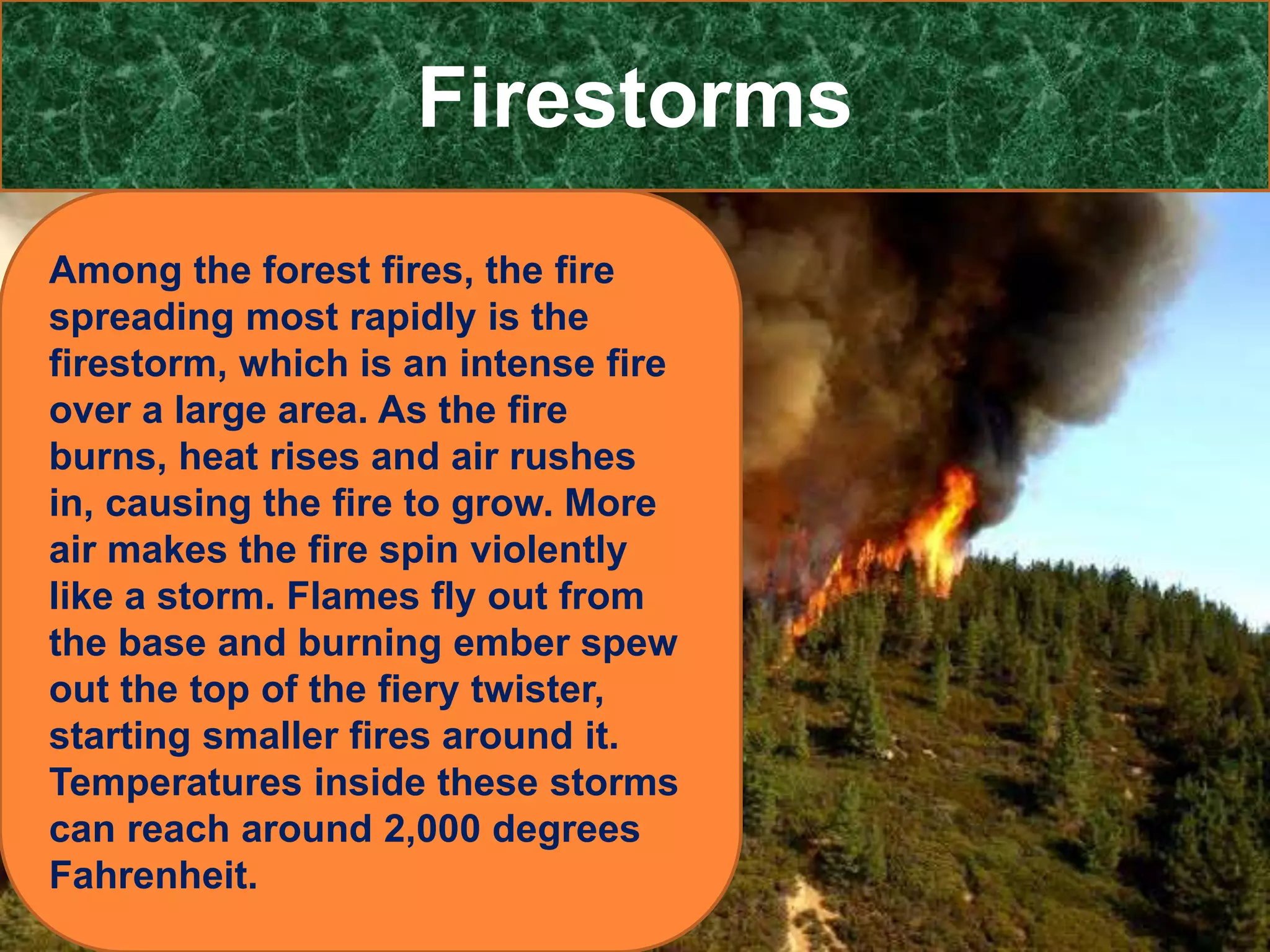 Firestorms

Among the forest fires, the fire spreading most rapidly is the firestorm, which is an intense fire over a large area. As the fire burns, heat rises and air rushes in, causing the fire to grow. More air makes the fire spin violently like a storm. Flames fly out from the base and burning ember spew out the top of the fiery twister, starting smaller fires around it. Temperatures inside these storms can reach around 2,000 degrees Fahrenheit.